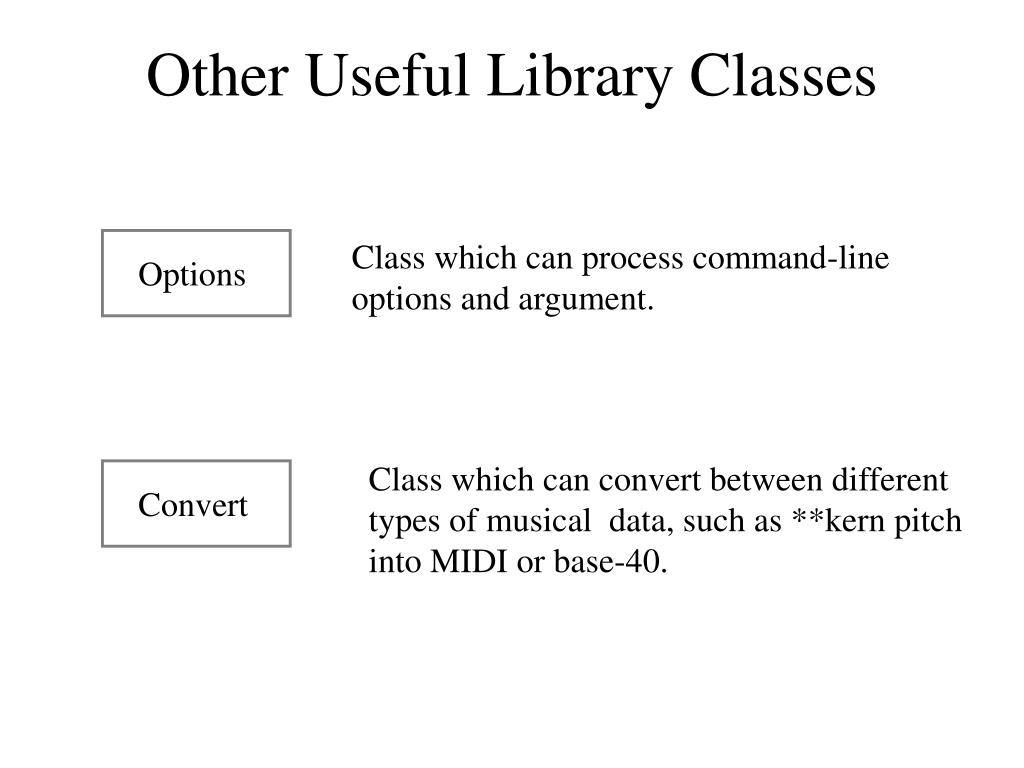 Other Useful Library Classes

Options

Class which can process command-line options and argument.

Convert

Class which can convert between different types of musical data, such as **kern pitch into MIDI or base-40.